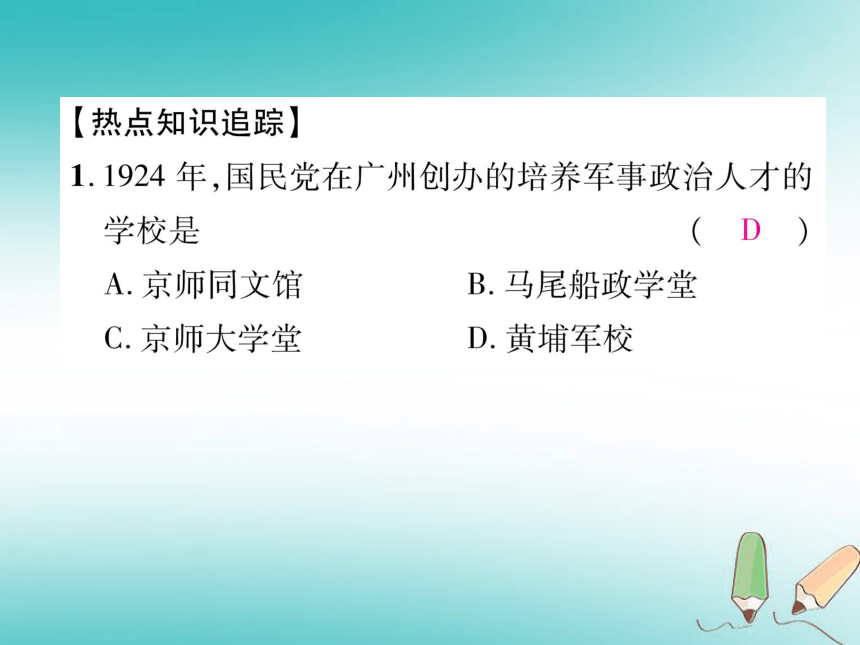 【热点知识追踪】

1. 1924 年，国民党在广州创办的培养军事政治人才的学校是 （ D ）

A. 京师同文馆　　B. 马尾船政学堂

C. 京师大学堂　　D. 黄埔军校